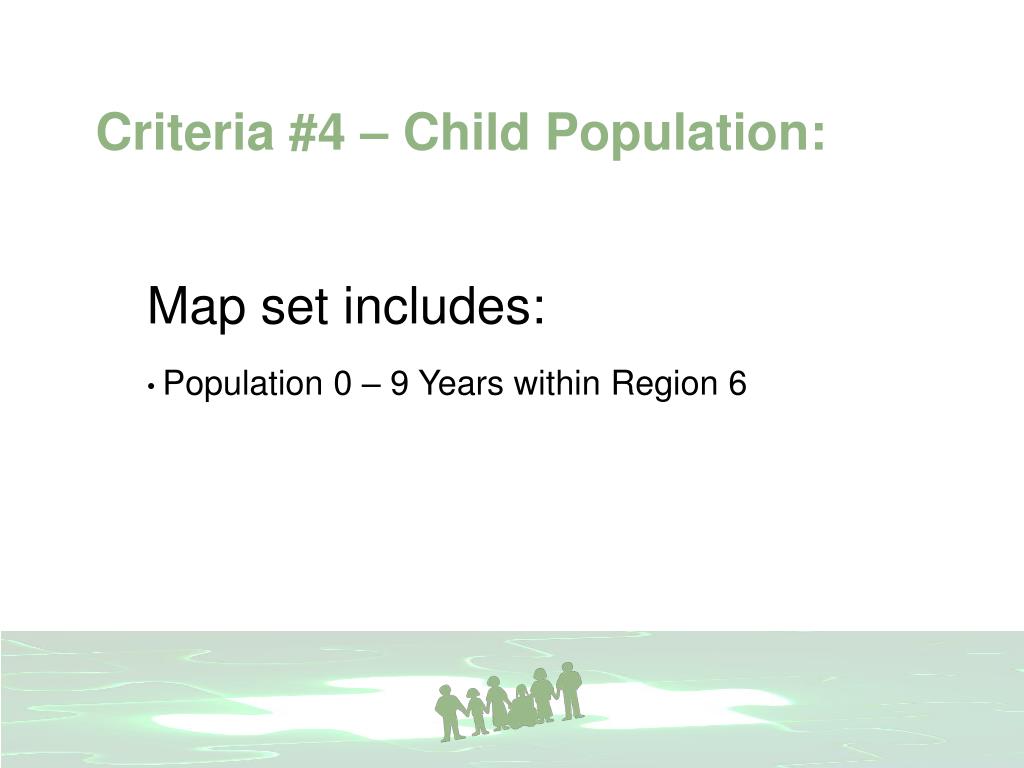 Criteria #4 – Child Population:

Map set includes:

• Population 0 – 9 Years within Region 6